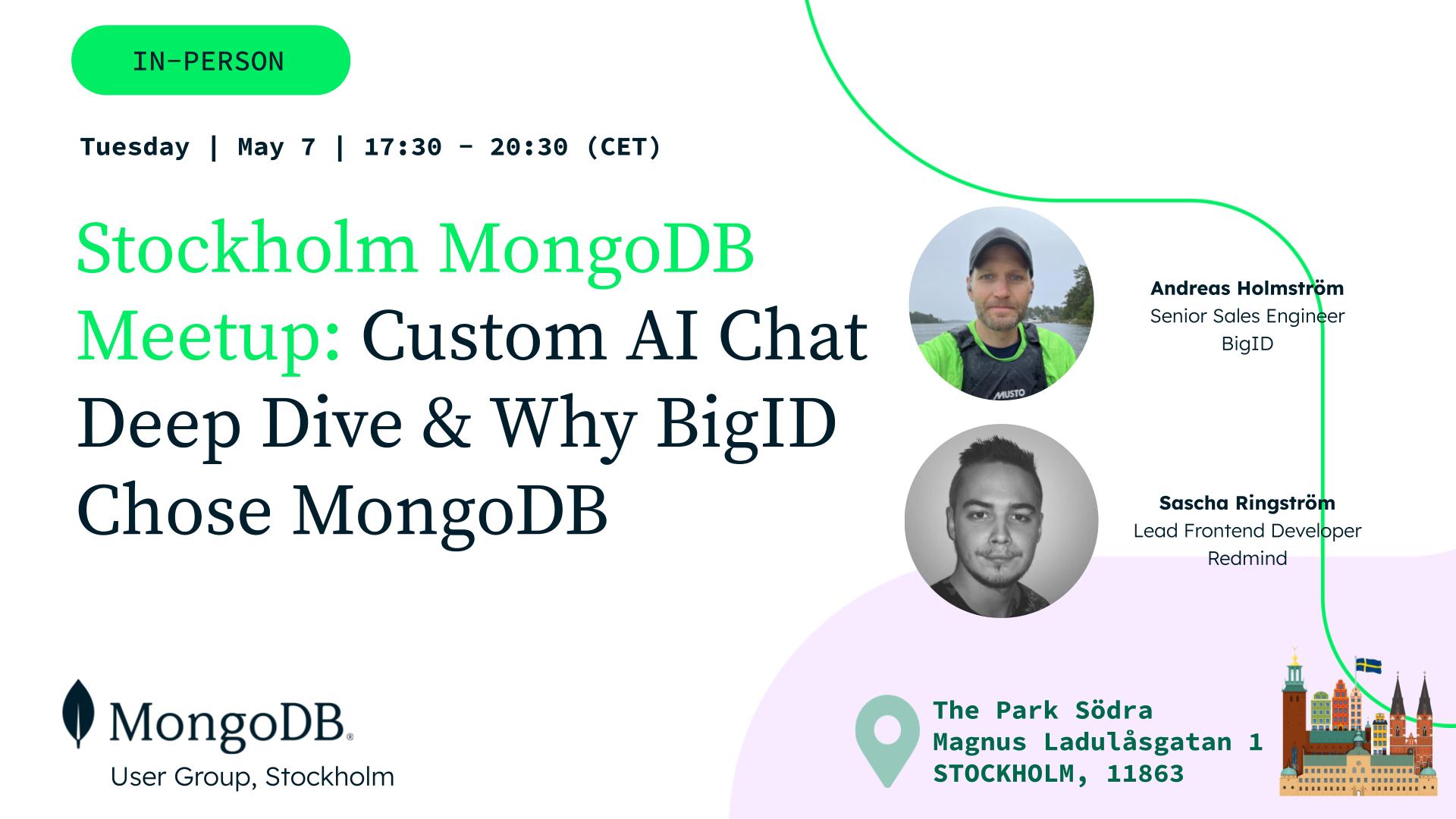 IN-PERSON

Tuesday | May 7 | 17:30 - 20:30 (CET)

Stockholm MongoDB Meetup: Custom AI Chat Deep Dive & Why BigID Chose MongoDB

MUSTO

Andreas Holmström
Senior Sales Engineer
BigID

Sascha Ringström
Lead Frontend Developer
Redmind

MongoDB.
User Group, Stockholm

The Park Södra
Magnus Ladulåsgatan 1
STOCKHOLM, 11863